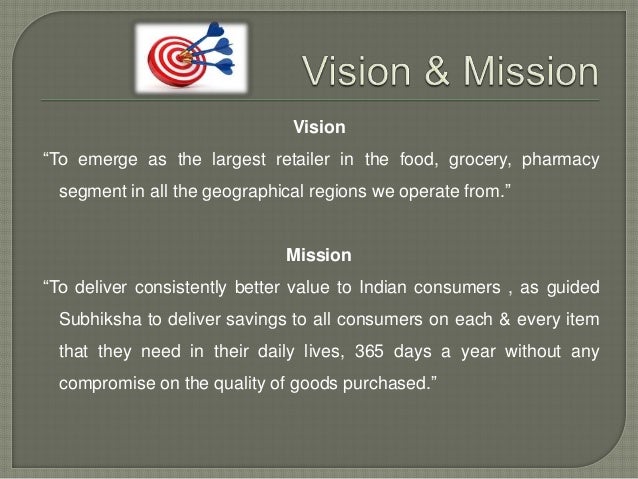 Vision & Mission

Vision

“To emerge as the largest retailer in the food, grocery, pharmacy segment in all the geographical regions we operate from.”

Mission

“To deliver consistently better value to Indian consumers , as guided Subhiksha to deliver savings to all consumers on each & every item that they need in their daily lives, 365 days a year without any compromise on the quality of goods purchased.”